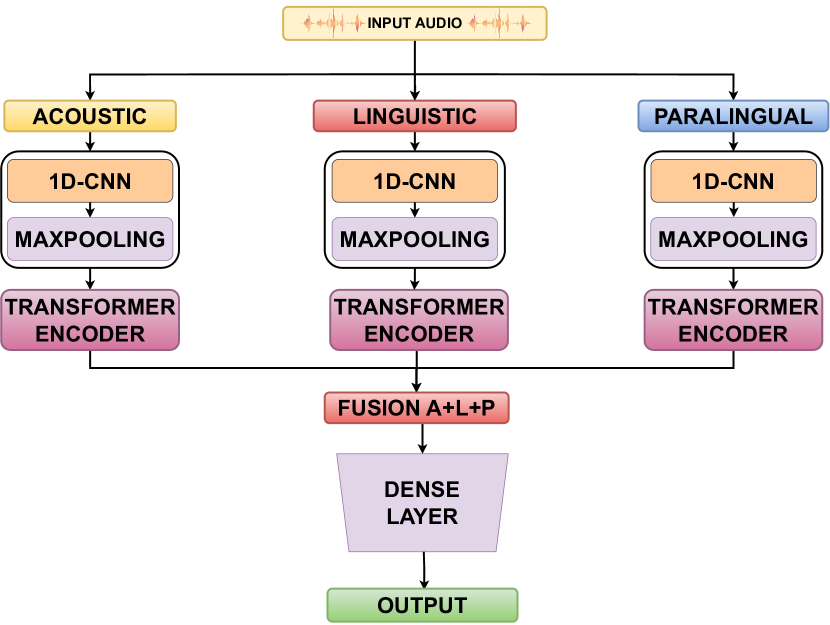 INPUT AUDIO

ACOUSTIC

1D-CNN

MAXPOOLING

TRANSFORMER ENCODER

LINGUISTIC

1D-CNN

MAXPOOLING

TRANSFORMER ENCODER

PARALINGUAL

1D-CNN

MAXPOOLING

TRANSFORMER ENCODER

FUSION A+L+P

DENSE LAYER

OUTPUT